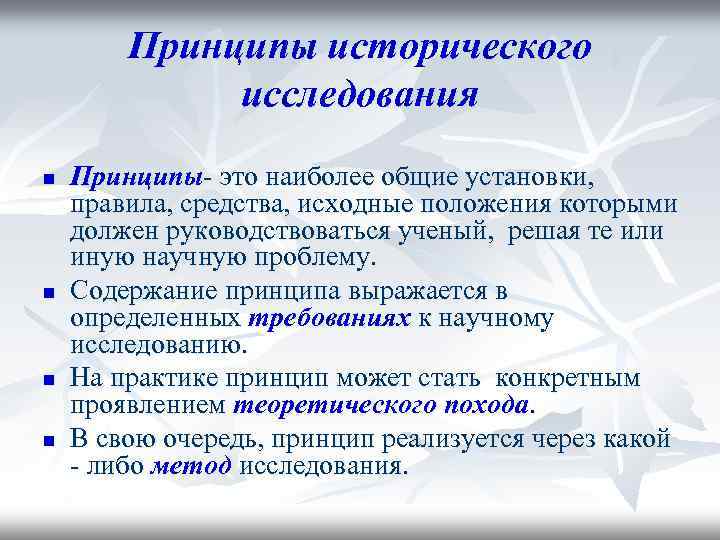 Принципы исторического исследования

- Принципы- это наиболее общие установки, правила, средства, исходные положения которыми должен руководствоваться ученый, решая те или иную научную проблему.
- Содержание принципа выражается в определенных требованиях к научному исследованию.
- На практике принцип может стать конкретным проявлением теоретического похода.
- В свою очередь, принцип реализуется через какой - либо метод исследования.